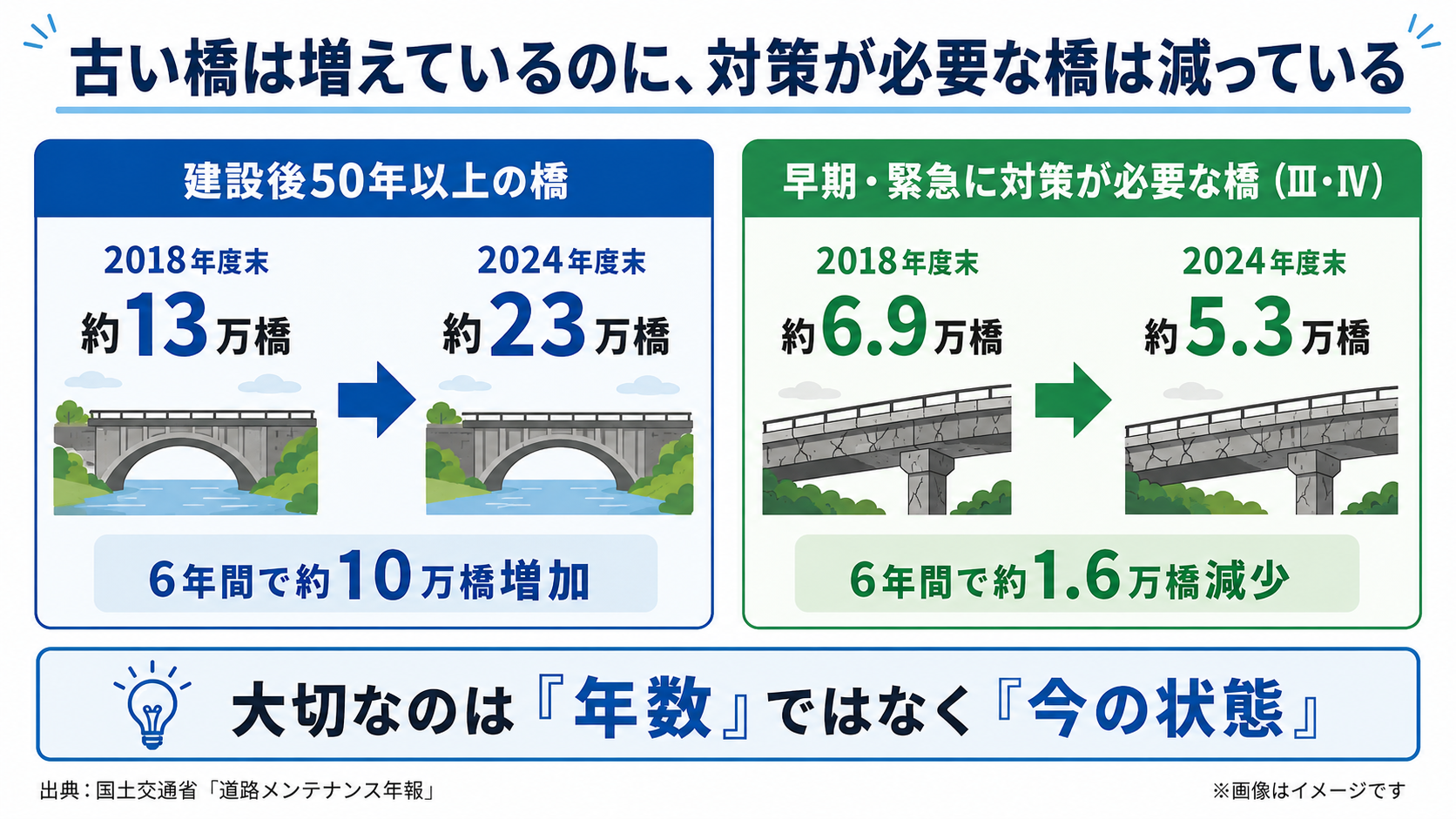 古い橋は増えているのに、対策が必要な橋は減っている

建設後50年以上の橋

2018年度末
約13万橋

2024年度末
約23万橋

6年間で約10万橋増加

早期・緊急に対策が必要な橋（Ⅲ・Ⅳ）

2018年度末
約6.9万橋

2024年度末
約5.3万橋

6年間で約1.6万橋減少

大切なのは『年数』ではなく『今の状態』

出典：国土交通省「道路メンテナンス年報」

※画像はイメージです